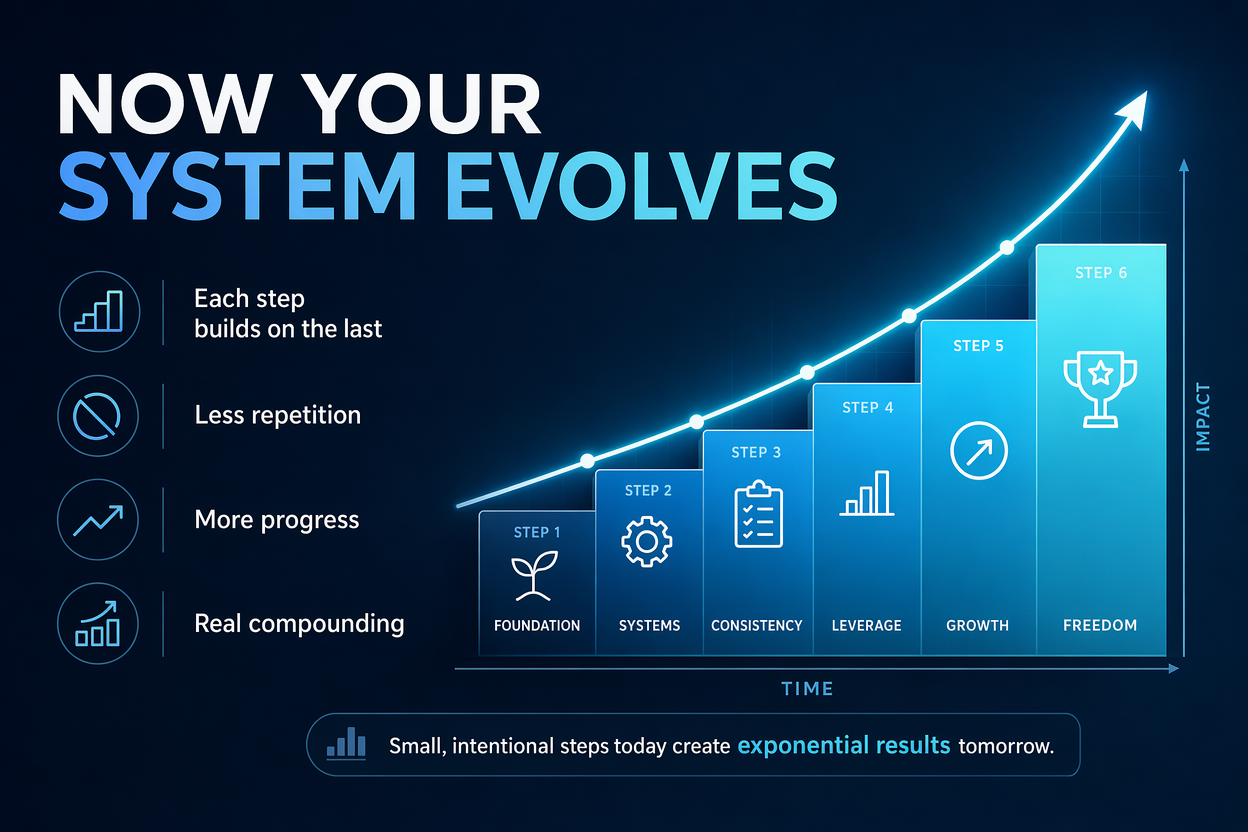 NOW YOUR SYSTEM EVOLVES

Each step builds on the last

Less repetition

More progress

Real compounding

STEP 1
FOUNDATION

STEP 2
SYSTEMS

STEP 3
CONSISTENCY

STEP 4
LEVERAGE

STEP 5
GROWTH

STEP 6
FREEDOM

IMPACT

TIME

Small, intentional steps today create exponential results tomorrow.